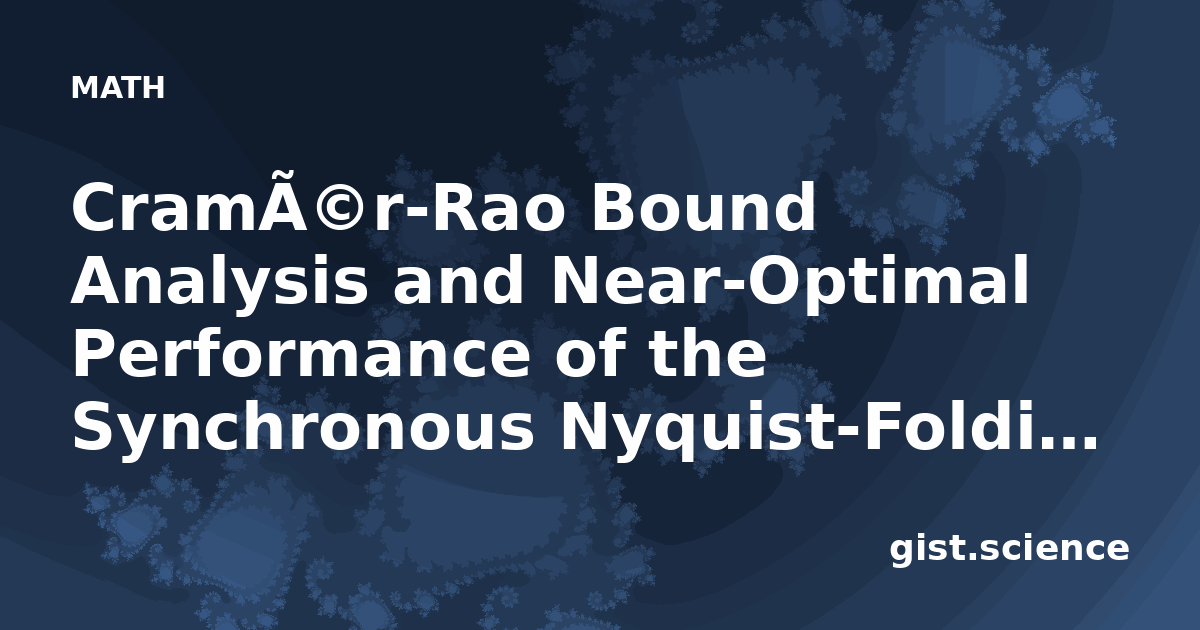 MATH

CramÃ©r-Rao Bound Analysis and Near-Optimal Performance of the Synchronous Nyquist-Foldi…

gist.science